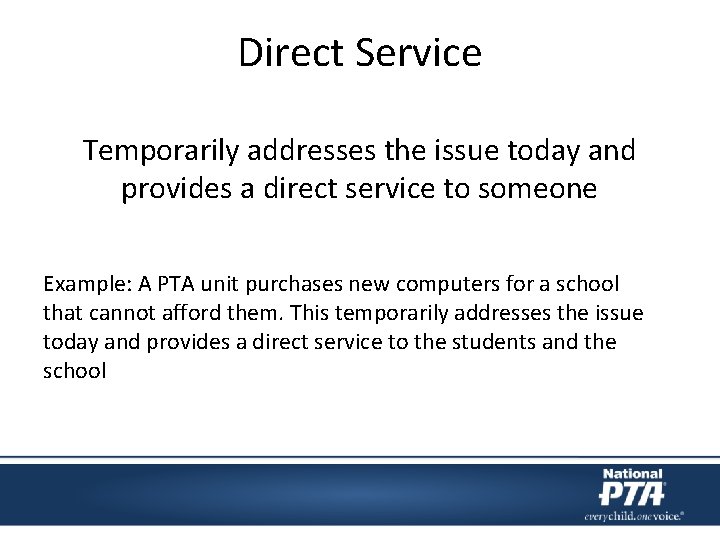 Direct Service

Temporarily addresses the issue today and provides a direct service to someone

Example: A PTA unit purchases new computers for a school that cannot afford them. This temporarily addresses the issue today and provides a direct service to the students and the school

National PTA everychild.onevoice.®